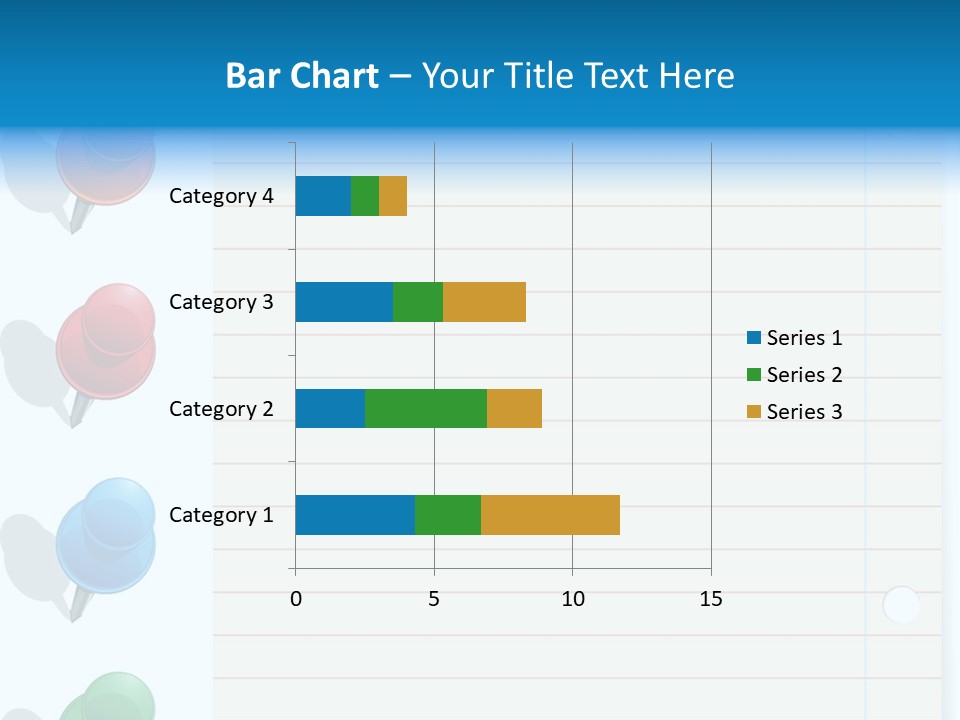 Bar Chart – Your Title Text Here

Category 4
Category 3
Category 2
Category 1

0
5
10
15

Series 1
Series 2
Series 3